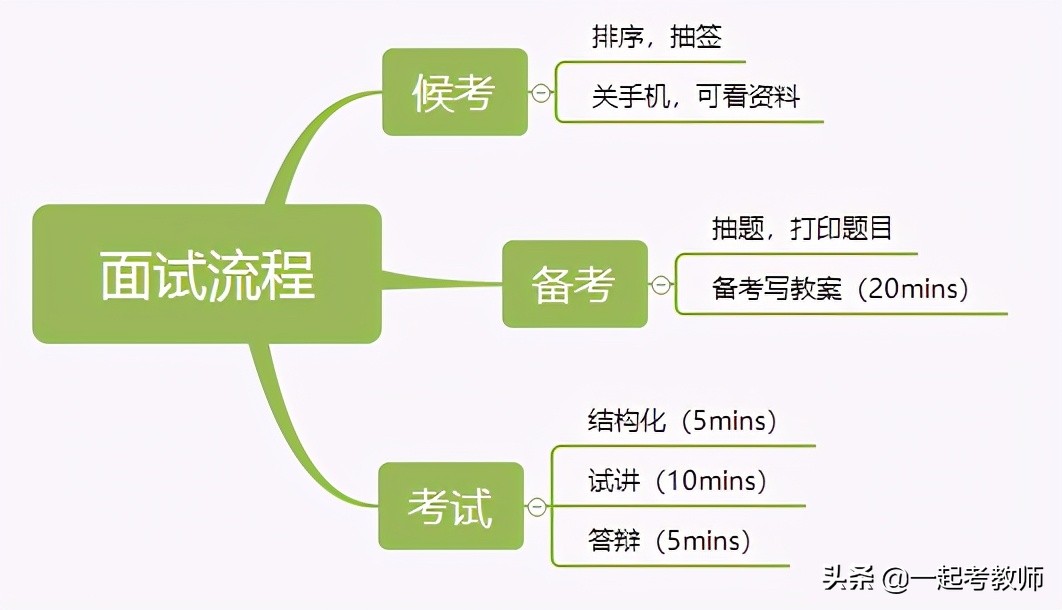 面试流程

候考
排序，抽签
关手机，可看资料

备考
抽题，打印题目
备考写教案（20mins）

考试
结构化（5mins）
试讲（10mins）
答辩（5mins）

头条 @一起考教师